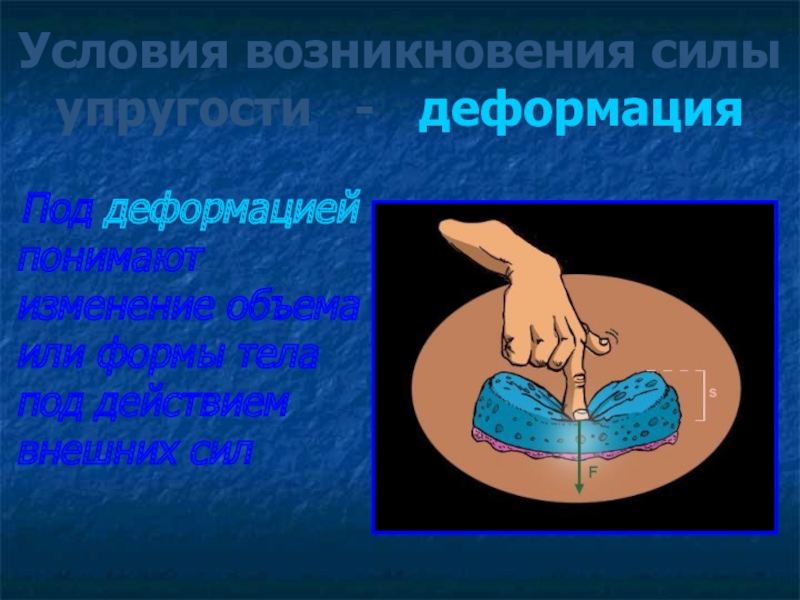 Условия возникновения силы упругости - деформация

Под деформацией понимают изменение объема или формы тела под действием внешних сил

s

F